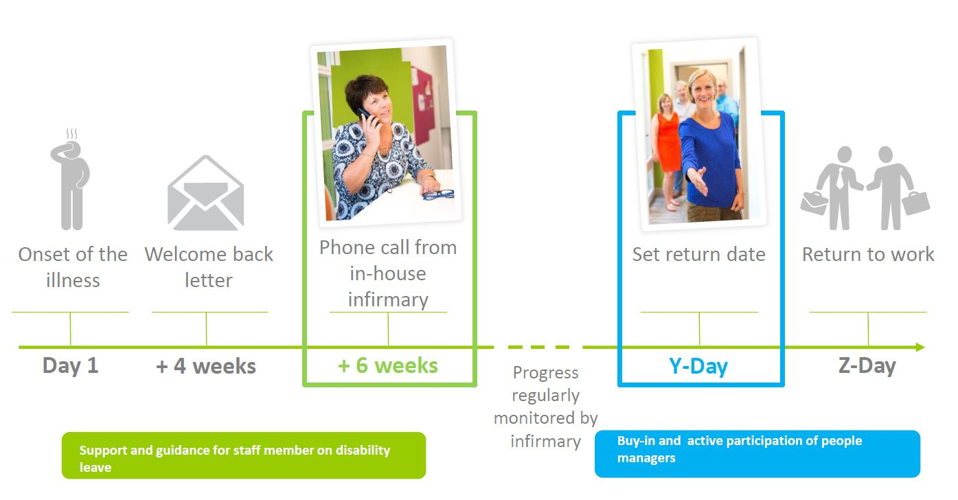 Onset of the illness

Welcome back letter

Phone call from in-house infirmary

Set return date

Return to work

Day 1

+ 4 weeks

+ 6 weeks

Progress regularly monitored by infirmary

Y-Day

Z-Day

Support and guidance for staff member on disability leave

Buy-in and active participation of people managers